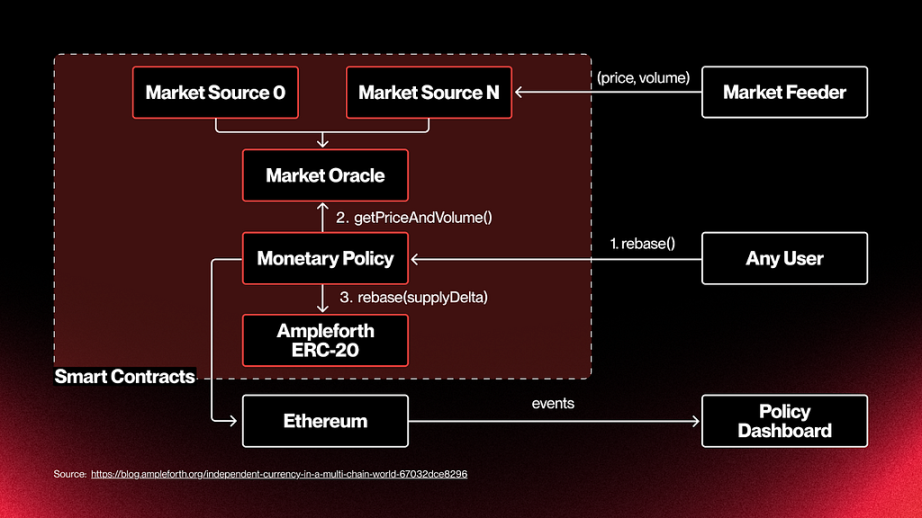 Market Source 0

Market Source N

(price, volume)

Market Feeder

Market Oracle

2. getPriceAndVolume()

Monetary Policy

1. rebase()

Any User

3. rebase(supplyDelta)

Ampleforth ERC-20

Smart Contracts

Ethereum

events

Policy Dashboard

Source: https://blog.ampleforth.org/independent-currency-in-a-multi-chain-world-67032dce8296